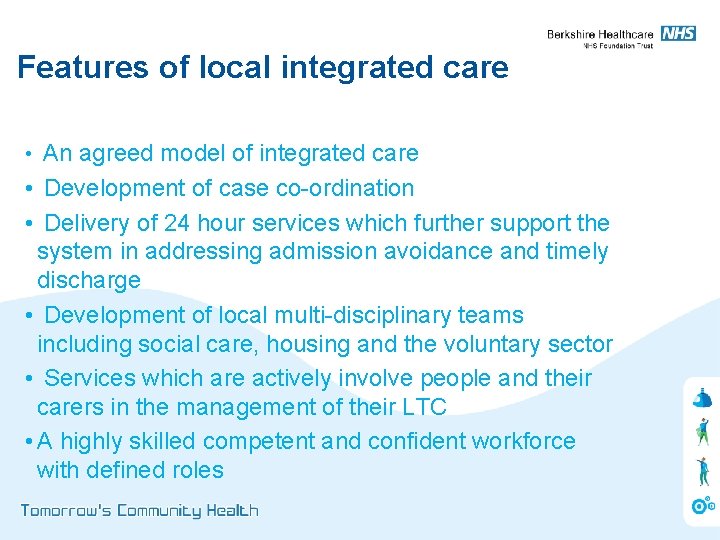 Berkshire Healthcare NHS
NHS Foundation Trust

Features of local integrated care

• An agreed model of integrated care
• Development of case co-ordination
• Delivery of 24 hour services which further support the system in addressing admission avoidance and timely discharge
• Development of local multi-disciplinary teams including social care, housing and the voluntary sector
• Services which are actively involve people and their carers in the management of their LTC
• A highly skilled competent and confident workforce with defined roles

Tomorrow's Community Health